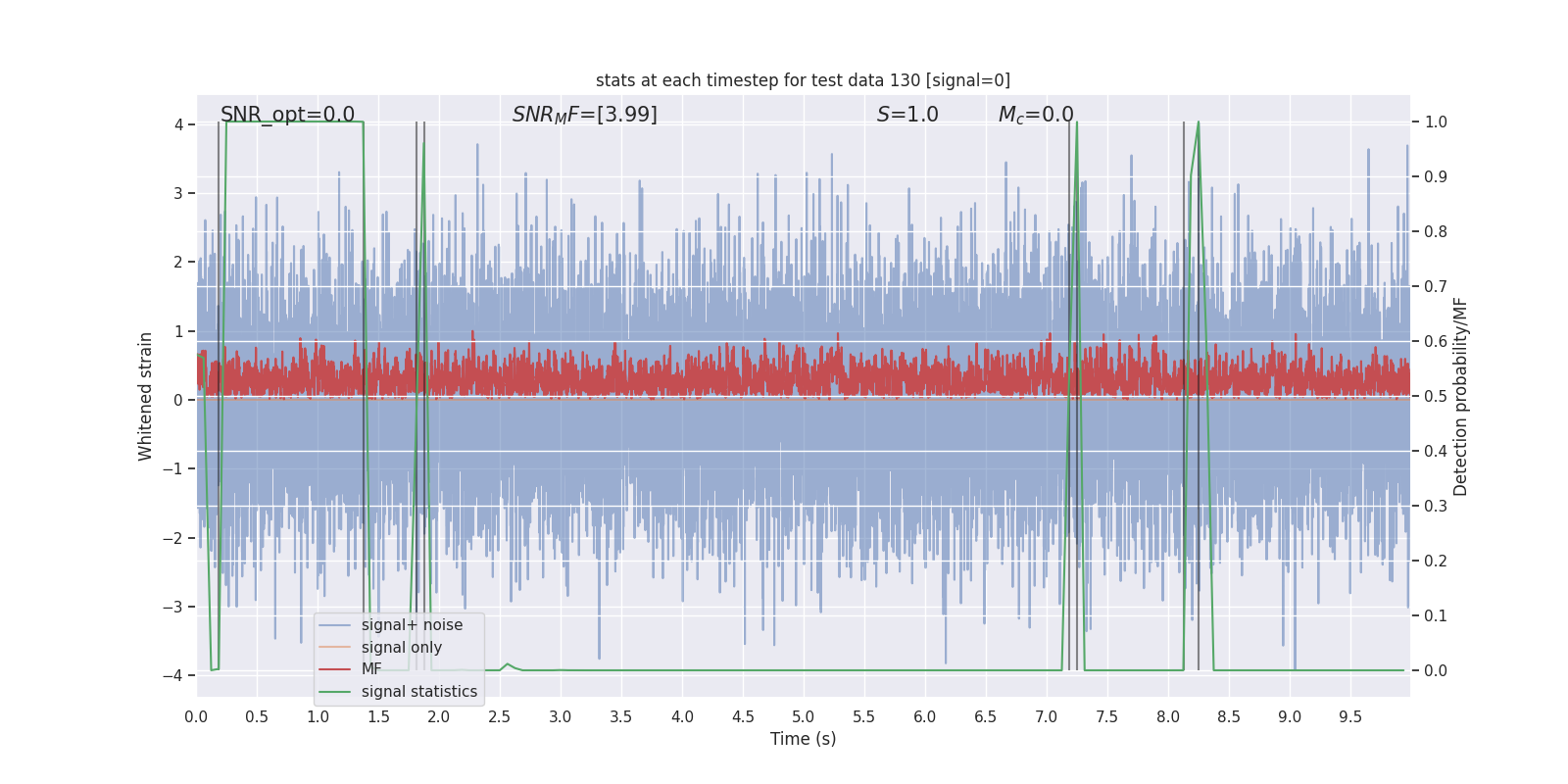 stats at each timestep for test data 130 [signal=0]

SNR_opt=0.0 $SNR_MF$=[3.99] $S$=1.0 $M_c$=0.0

Whitened strain

4
3
2
1
0
−1
−2
−3
−4

Detection probability/MF

1.0
0.9
0.8
0.7
0.6
0.5
0.4
0.3
0.2
0.1
0.0

signal+ noise
signal only
MF
signal statistics

0.0 0.5 1.0 1.5 2.0 2.5 3.0 3.5 4.0 4.5 5.0 5.5 6.0 6.5 7.0 7.5 8.0 8.5 9.0 9.5

Time (s)